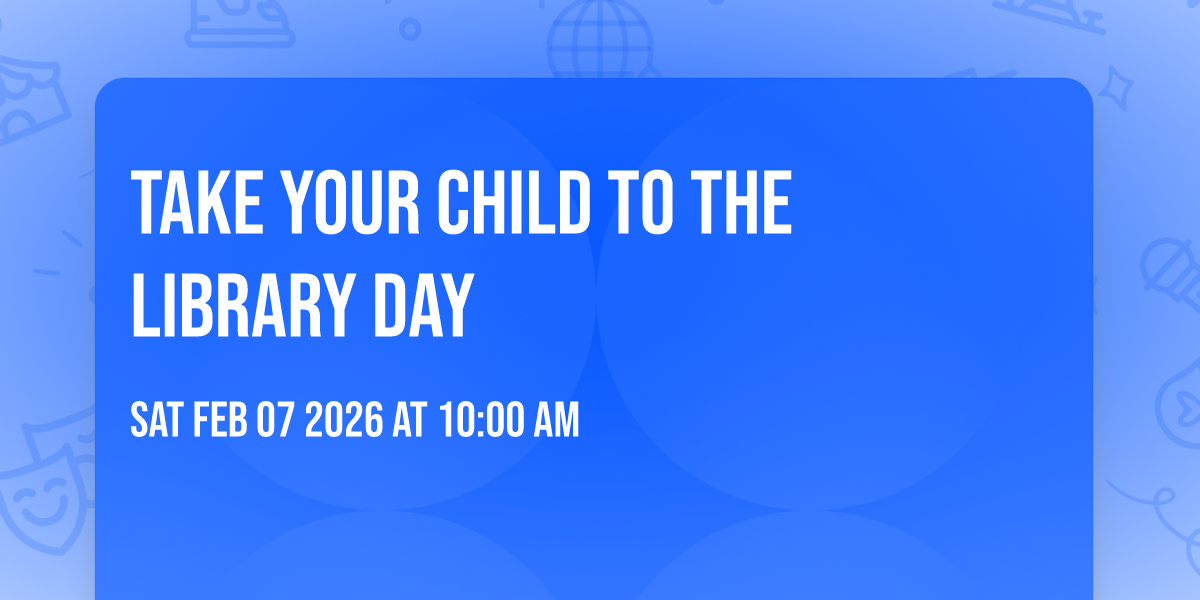 TAKE YOUR CHILD TO THE LIBRARY DAY

SAT FEB 07 2026 AT 10:00 AM